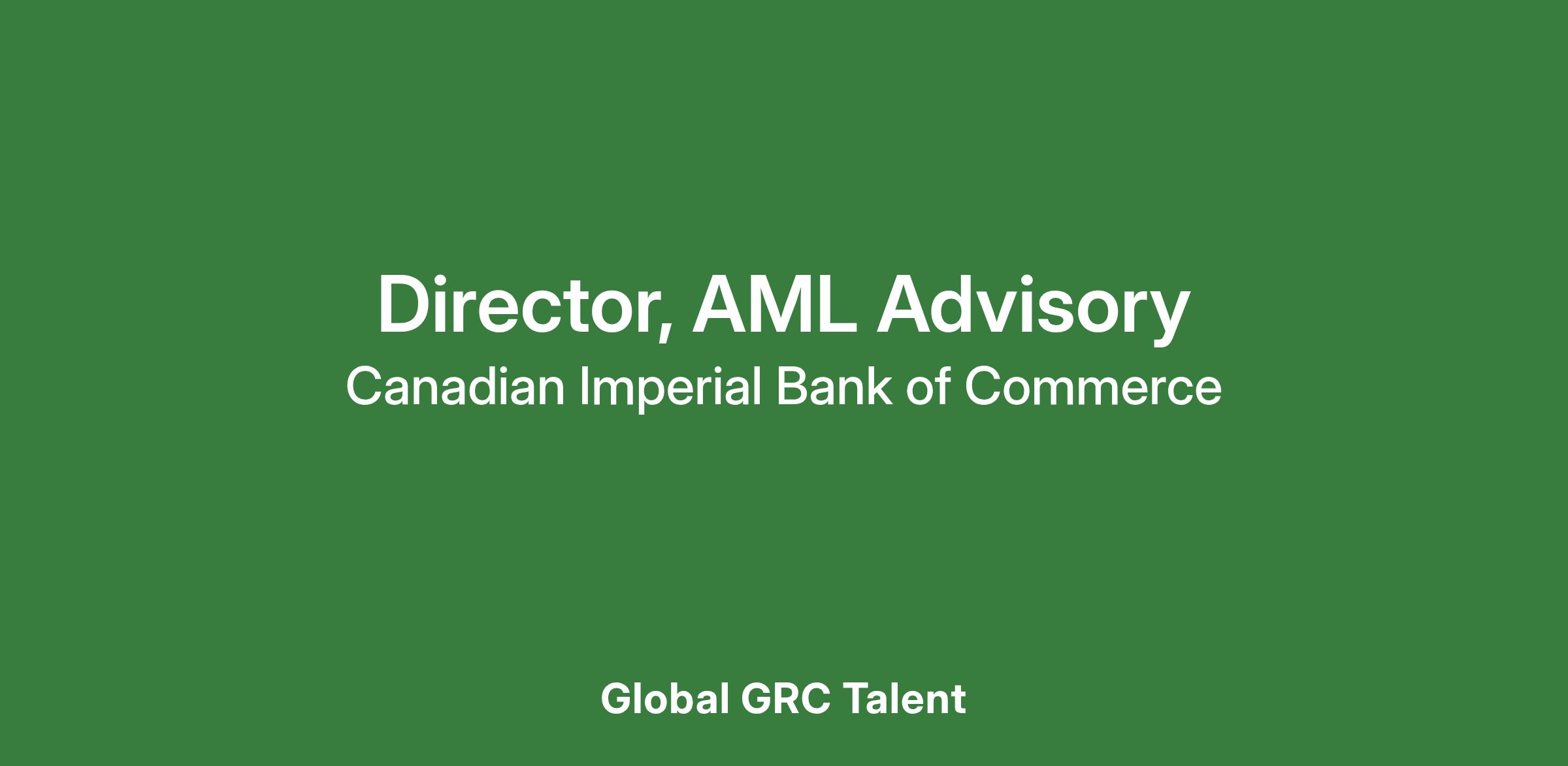 Director, AML Advisory
Canadian Imperial Bank of Commerce

Global GRC Talent